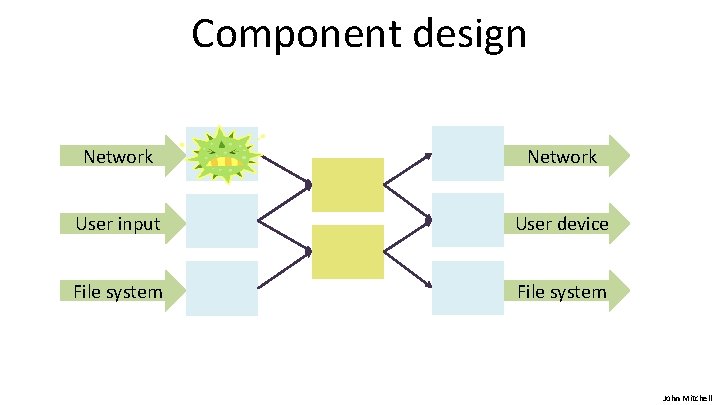 Component design

Network

User input

File system

Network

User device

File system

John Mitchell